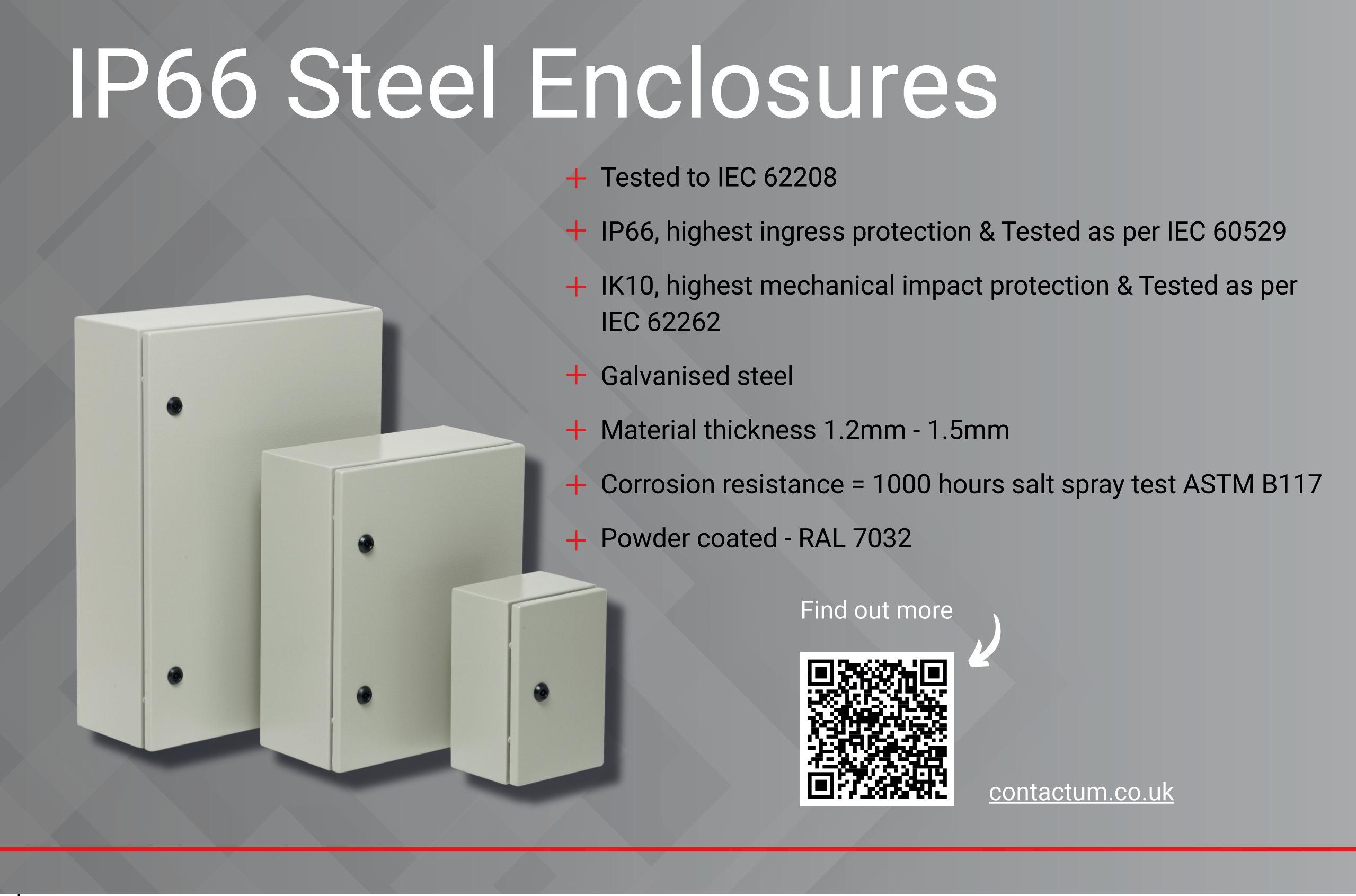 IP66 Steel Enclosures

+ Tested to IEC 62208

+ IP66, highest ingress protection & Tested as per IEC 60529

+ IK10, highest mechanical impact protection & Tested as per IEC 62262

+ Galvanised steel

+ Material thickness 1.2mm - 1.5mm

+ Corrosion resistance = 1000 hours salt spray test ASTM B117

+ Powder coated - RAL 7032

Find out more

contactum.co.uk